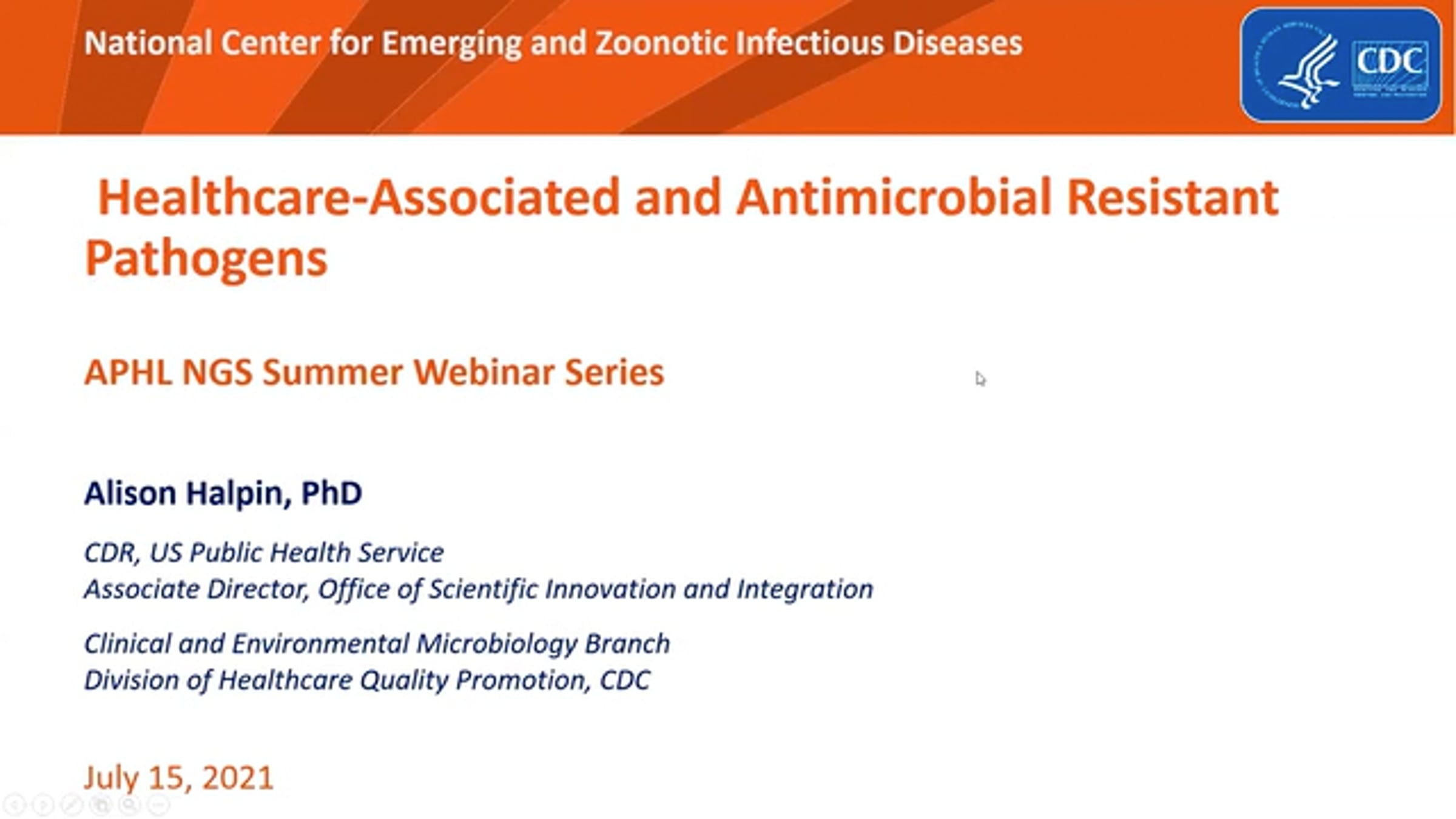 National Center for Emerging and Zoonotic Infectious Diseases

CDC

Healthcare-Associated and Antimicrobial Resistant Pathogens

APHL NGS Summer Webinar Series

Alison Halpin, PhD

CDR, US Public Health Service
Associate Director, Office of Scientific Innovation and Integration

Clinical and Environmental Microbiology Branch
Division of Healthcare Quality Promotion, CDC

July 15, 2021